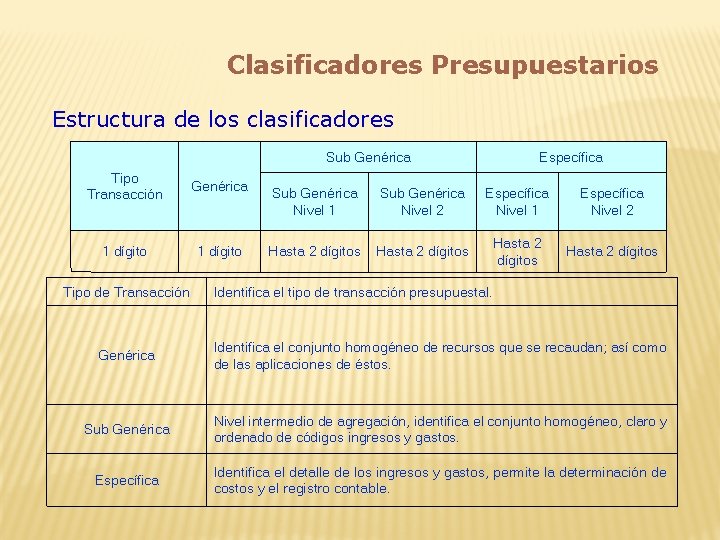 Clasificadores Presupuestarios

Estructura de los clasificadores

| Tipo Transacción | Genérica | Sub Genérica | | Específica | |
|---|---|---|---|---|---|
| | | Sub Genérica Nivel 1 | Sub Genérica Nivel 2 | Específica Nivel 1 | Específica Nivel 2 |
| 1 dígito | 1 dígito | Hasta 2 dígitos | Hasta 2 dígitos | Hasta 2 dígitos | Hasta 2 dígitos |

| Tipo de Transacción | Identifica el tipo de transacción presupuestal. |
|---|---|
| Genérica | Identifica el conjunto homogéneo de recursos que se recaudan; así como de las aplicaciones de éstos. |
| Sub Genérica | Nivel intermedio de agregación, identifica el conjunto homogéneo, claro y ordenado de códigos ingresos y gastos. |
| Específica | Identifica el detalle de los ingresos y gastos, permite la determinación de costos y el registro contable. |